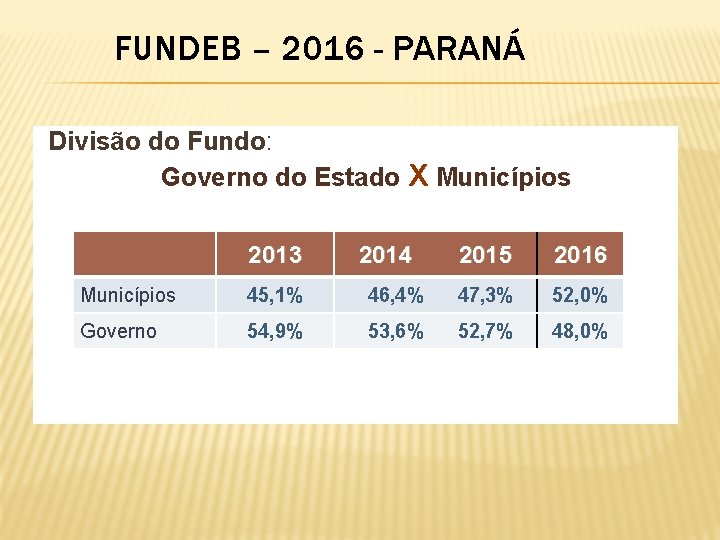 FUNDEB – 2016 - PARANÁ

Divisão do Fundo:

Governo do Estado X Municípios

| | 2013 | 2014 | 2015 | 2016 |
|---|---|---|---|---|
| Municípios | 45,1% | 46,4% | 47,3% | 52,0% |
| Governo | 54,9% | 53,6% | 52,7% | 48,0% |